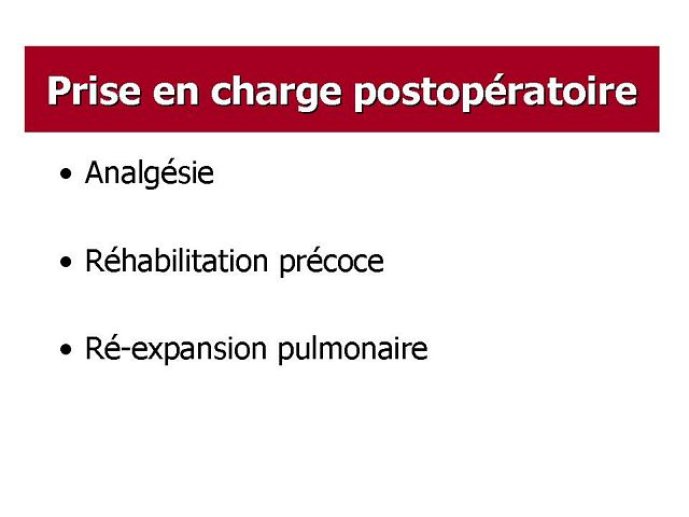 Prise en charge postopératoire

• Analgésie

• Réhabilitation précoce

• Ré-expansion pulmonaire